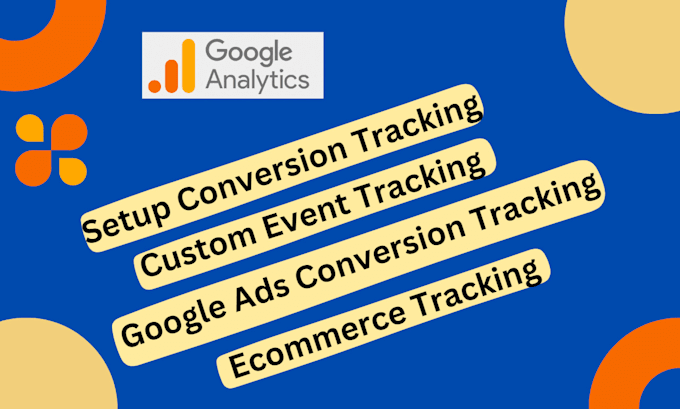 Google Analytics

Setup Conversion Tracking
Custom Event Tracking
Google Ads Conversion Tracking
Ecommerce Tracking